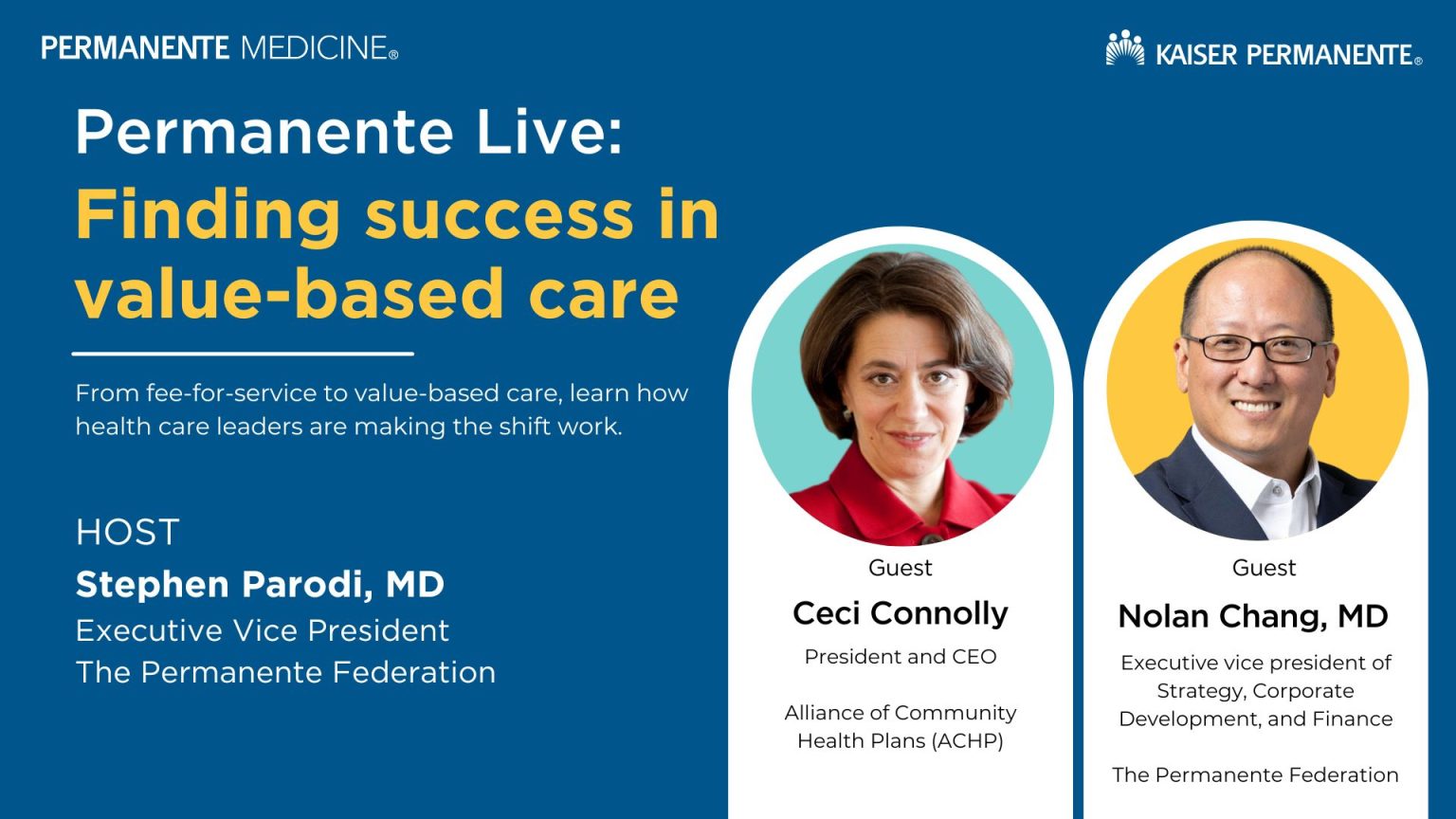 PERMANENTE MEDICINE®

KAISER PERMANENTE®

Permanente Live:
Finding success in value-based care

From fee-for-service to value-based care, learn how health care leaders are making the shift work.

HOST
Stephen Parodi, MD
Executive Vice President
The Permanente Federation

Guest
Ceci Connolly
President and CEO

Alliance of Community Health Plans (ACHP)

Guest
Nolan Chang, MD
Executive vice president of Strategy, Corporate Development, and Finance

The Permanente Federation